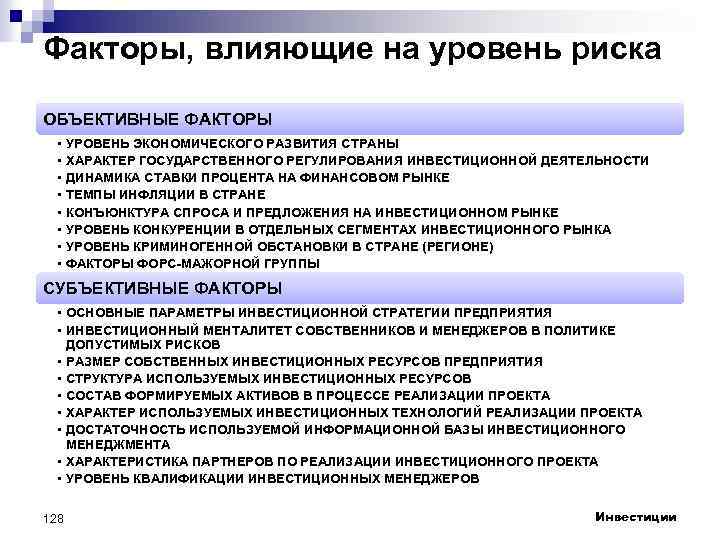 Факторы, влияющие на уровень риска

ОБЪЕКТИВНЫЕ ФАКТОРЫ

• УРОВЕНЬ ЭКОНОМИЧЕСКОГО РАЗВИТИЯ СТРАНЫ
• ХАРАКТЕР ГОСУДАРСТВЕННОГО РЕГУЛИРОВАНИЯ ИНВЕСТИЦИОННОЙ ДЕЯТЕЛЬНОСТИ
• ДИНАМИКА СТАВКИ ПРОЦЕНТА НА ФИНАНСОВОМ РЫНКЕ
• ТЕМПЫ ИНФЛЯЦИИ В СТРАНЕ
• КОНЪЮНКТУРА СПРОСА И ПРЕДЛОЖЕНИЯ НА ИНВЕСТИЦИОННОМ РЫНКЕ
• УРОВЕНЬ КОНКУРЕНЦИИ В ОТДЕЛЬНЫХ СЕГМЕНТАХ ИНВЕСТИЦИОННОГО РЫНКА
• УРОВЕНЬ КРИМИНОГЕННОЙ ОБСТАНОВКИ В СТРАНЕ (РЕГИОНЕ)
• ФАКТОРЫ ФОРС-МАЖОРНОЙ ГРУППЫ

СУБЪЕКТИВНЫЕ ФАКТОРЫ

• ОСНОВНЫЕ ПАРАМЕТРЫ ИНВЕСТИЦИОННОЙ СТРАТЕГИИ ПРЕДПРИЯТИЯ
• ИНВЕСТИЦИОННЫЙ МЕНТАЛИТЕТ СОБСТВЕННИКОВ И МЕНЕДЖЕРОВ В ПОЛИТИКЕ ДОПУСТИМЫХ РИСКОВ
• РАЗМЕР СОБСТВЕННЫХ ИНВЕСТИЦИОННЫХ РЕСУРСОВ ПРЕДПРИЯТИЯ
• СТРУКТУРА ИСПОЛЬЗУЕМЫХ ИНВЕСТИЦИОННЫХ РЕСУРСОВ
• СОСТАВ ФОРМИРУЕМЫХ АКТИВОВ В ПРОЦЕССЕ РЕАЛИЗАЦИИ ПРОЕКТА
• ХАРАКТЕР ИСПОЛЬЗУЕМЫХ ИНВЕСТИЦИОННЫХ ТЕХНОЛОГИЙ РЕАЛИЗАЦИИ ПРОЕКТА
• ДОСТАТОЧНОСТЬ ИСПОЛЬЗУЕМОЙ ИНФОРМАЦИОННОЙ БАЗЫ ИНВЕСТИЦИОННОГО МЕНЕДЖМЕНТА
• ХАРАКТЕРИСТИКА ПАРТНЕРОВ ПО РЕАЛИЗАЦИИ ИНВЕСТИЦИОННОГО ПРОЕКТА
• УРОВЕНЬ КВАЛИФИКАЦИИ ИНВЕСТИЦИОННЫХ МЕНЕДЖЕРОВ

128

Инвестиции